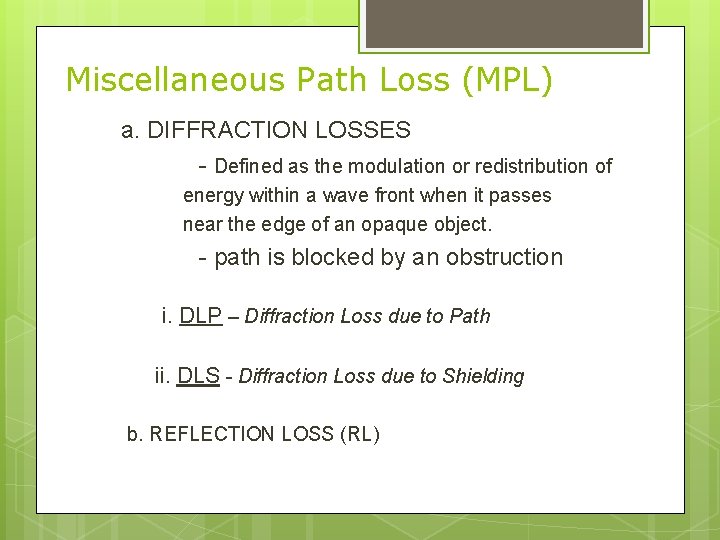 Miscellaneous Path Loss (MPL)

a. DIFFRACTION LOSSES

- Defined as the modulation or redistribution of energy within a wave front when it passes near the edge of an opaque object.

- path is blocked by an obstruction

i. DLP – Diffraction Loss due to Path

ii. DLS - Diffraction Loss due to Shielding

b. REFLECTION LOSS (RL)